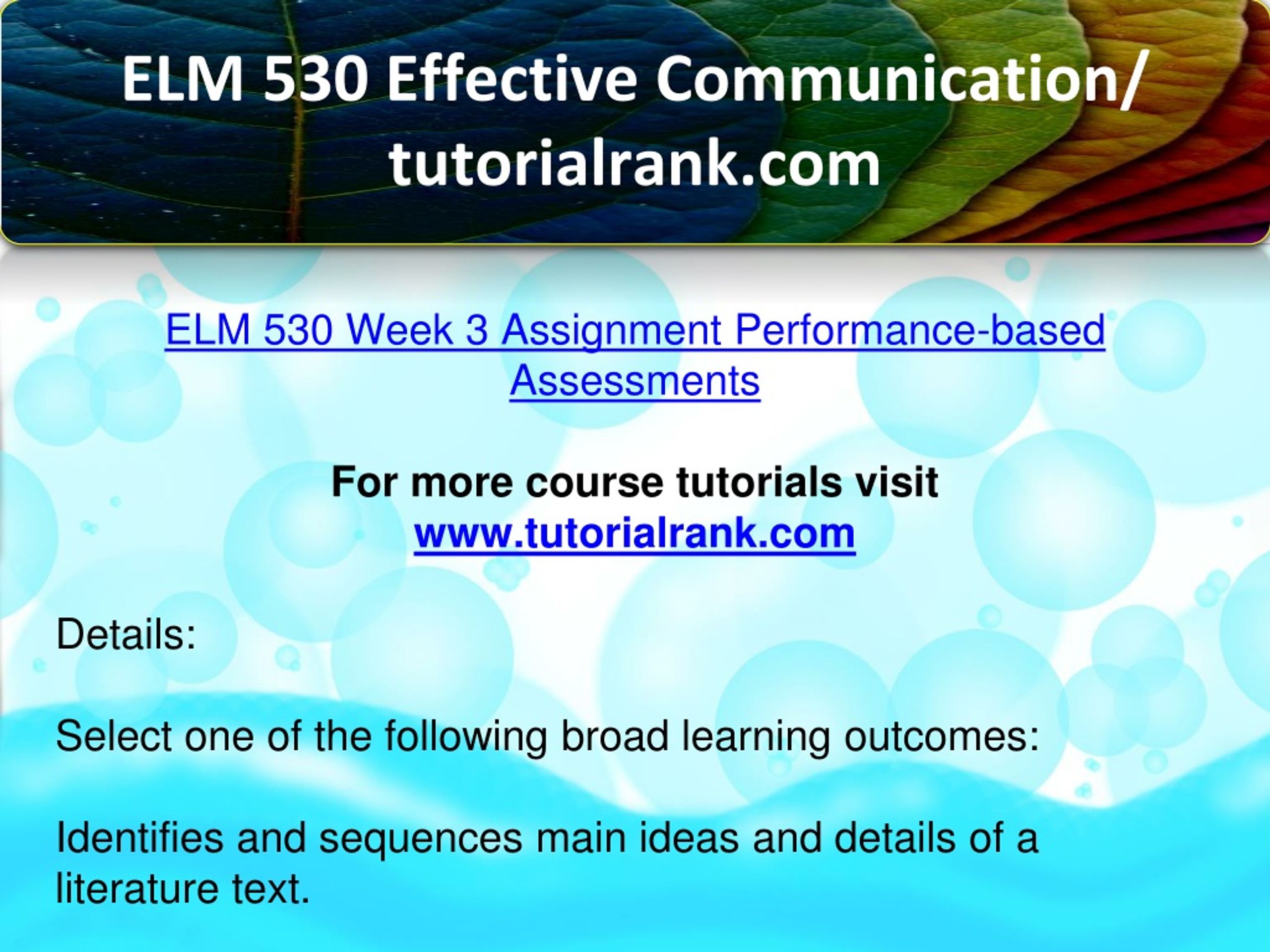 ELM 530 Effective Communication/ tutorialrank.com

ELM 530 Week 3 Assignment Performance-based Assessments

For more course tutorials visit
www.tutorialrank.com

Details:

Select one of the following broad learning outcomes:

Identifies and sequences main ideas and details of a literature text.